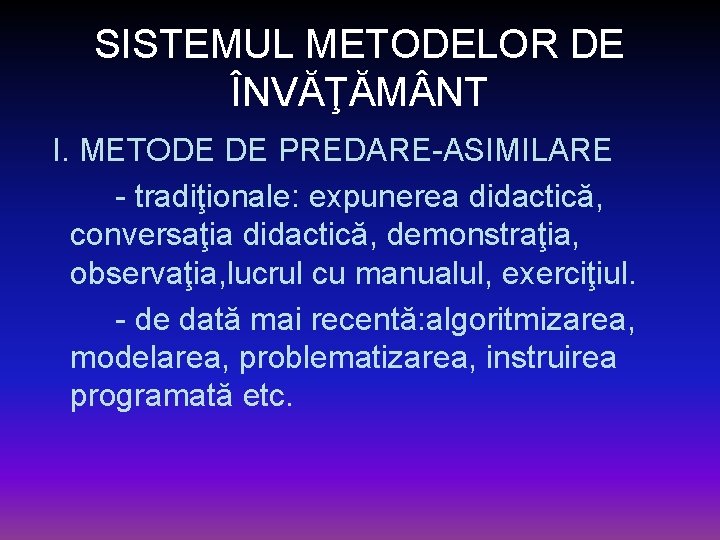 SISTEMUL METODELOR DE ÎNVĂŢĂMÂNT

I. METODE DE PREDARE-ASIMILARE

- tradiţionale: expunerea didactică, conversaţia didactică, demonstraţia, observaţia,lucrul cu manualul, exerciţiul.

- de dată mai recentă:algoritmizarea, modelarea, problematizarea, instruirea programată etc.